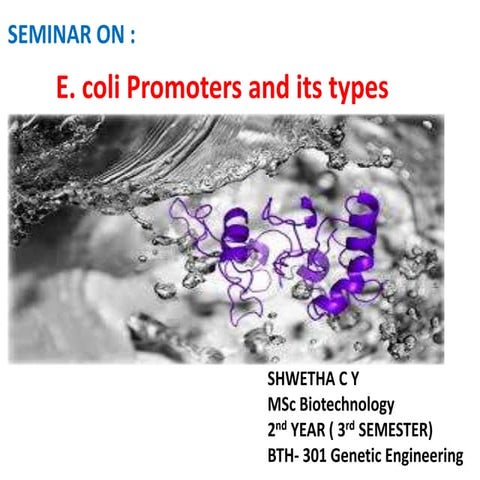 SEMINAR ON :

E. coli Promoters and its types

SHWETHA C Y
MSc Biotechnology
2nd YEAR ( 3rd SEMESTER)
BTH- 301 Genetic Engineering